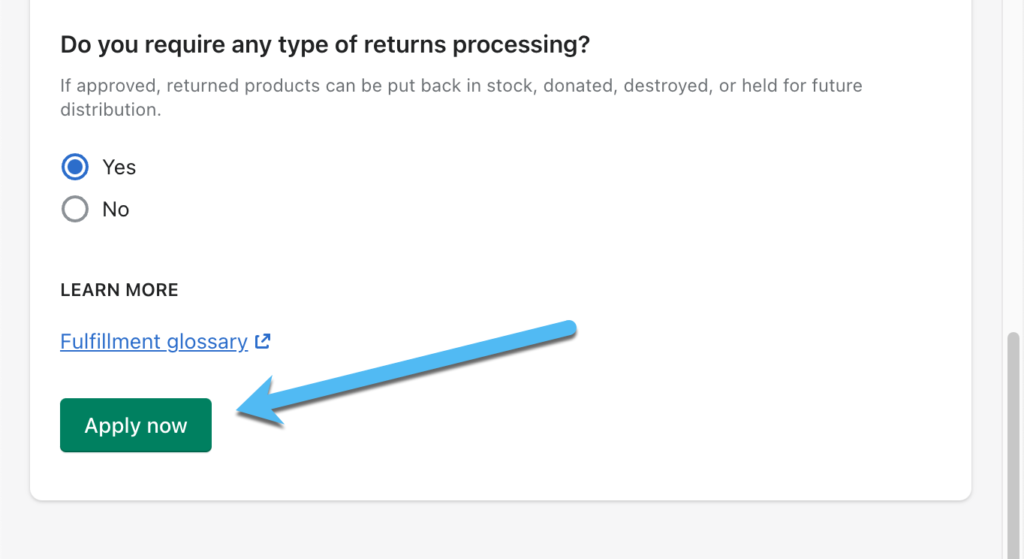 Do you require any type of returns processing?

If approved, returned products can be put back in stock, donated, destroyed, or held for future distribution.

Yes

No

LEARN MORE

Fulfillment glossary

Apply now